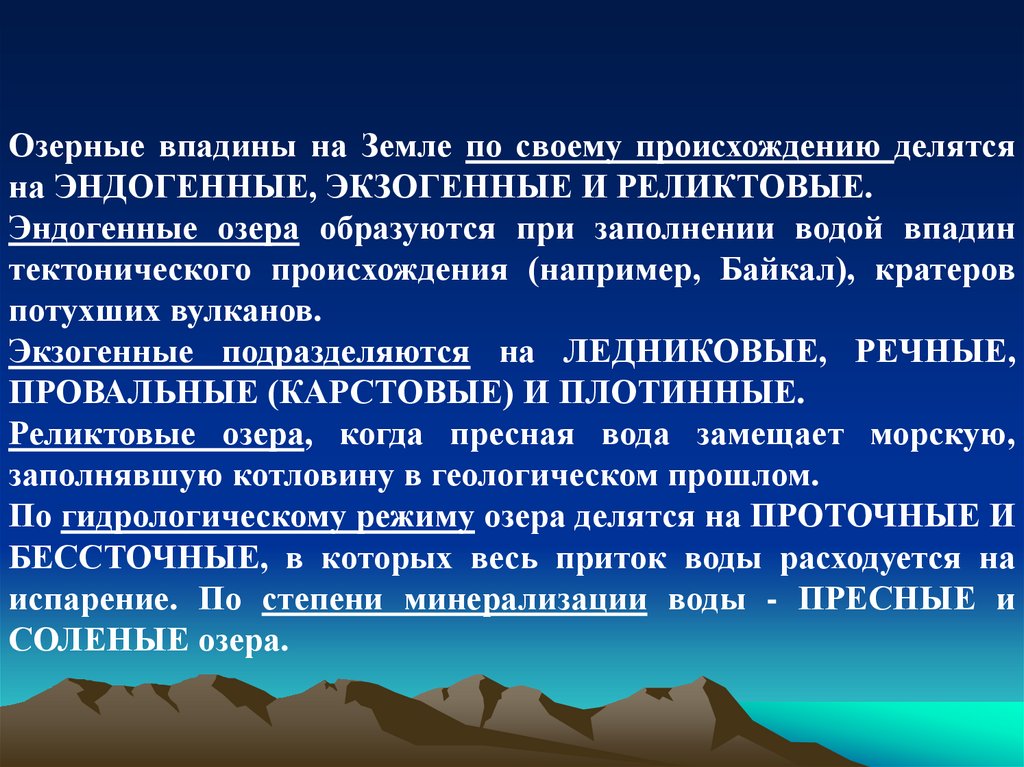 Озерные впадины на Земле по своему происхождению делятся на ЭНДОГЕННЫЕ, ЭКЗОГЕННЫЕ И РЕЛИКТОВЫЕ.

Эндогенные озера образуются при заполнении водой впадин тектонического происхождения (например, Байкал), кратеров потухших вулканов.

Экзогенные подразделяются на ЛЕДНИКОВЫЕ, РЕЧНЫЕ, ПРОВАЛЬНЫЕ (КАРСТОВЫЕ) И ПЛОТИННЫЕ.

Реликтовые озера, когда пресная вода замещает морскую, заполнявшую котловину в геологическом прошлом.

По гидрологическому режиму озера делятся на ПРОТОЧНЫЕ И БЕССТОЧНЫЕ, в которых весь приток воды расходуется на испарение. По степени минерализации воды - ПРЕСНЫЕ и СОЛЕНЫЕ озера.